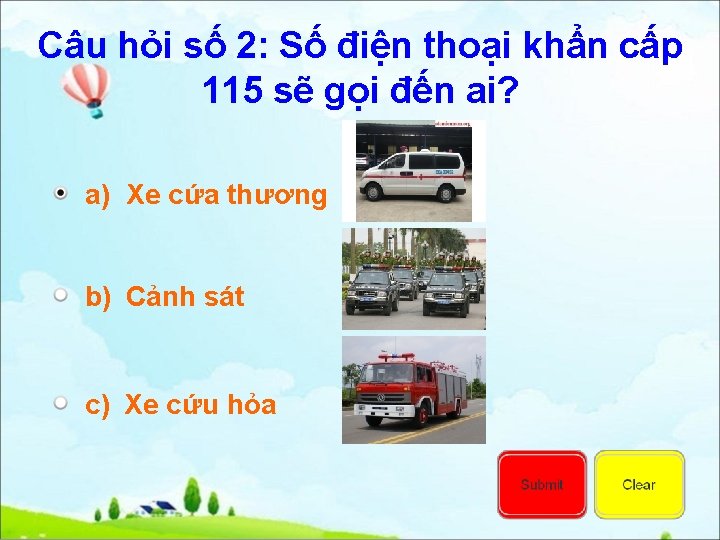 Câu hỏi số 2: Số điện thoại khẩn cấp 115 sẽ gọi đến ai?

a) Xe cứa thương

b) Cảnh sát

c) Xe cứu hỏa

Submit

Clear